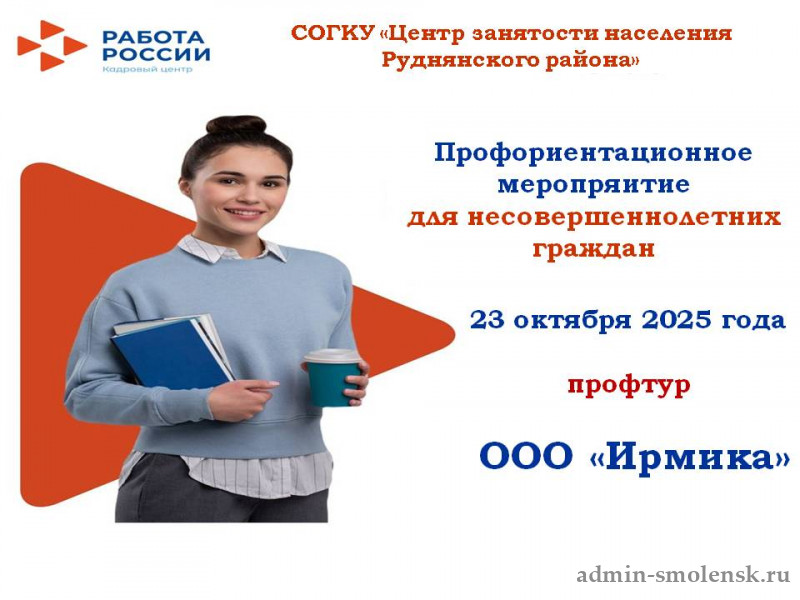 РАБОТА РОССИИ
Кадровый центр

СОГКУ «Центр занятости населения Руднянского района»

Профориентационное мероприятие для несовершеннолетних граждан

23 октября 2025 года

профтур

ООО «Ирмика»

admin-smolensk.ru